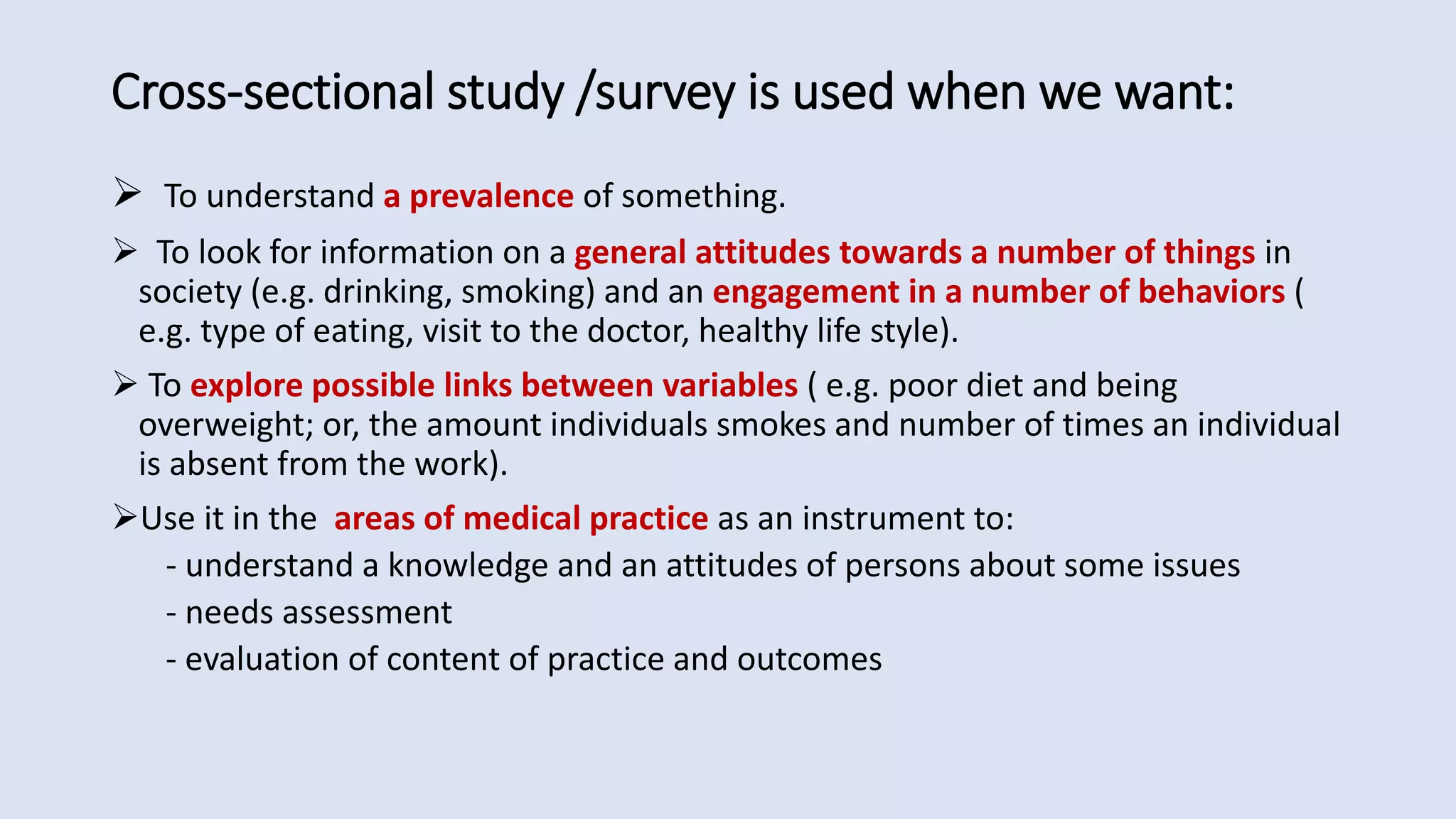 Cross-sectional study /survey is used when we want:

➢ To understand a prevalence of something.

➢ To look for information on a general attitudes towards a number of things in society (e.g. drinking, smoking) and an engagement in a number of behaviors ( e.g. type of eating, visit to the doctor, healthy life style).

➢ To explore possible links between variables ( e.g. poor diet and being overweight; or, the amount individuals smokes and number of times an individual is absent from the work).

➢Use it in the areas of medical practice as an instrument to:

- understand a knowledge and an attitudes of persons about some issues

- needs assessment

- evaluation of content of practice and outcomes